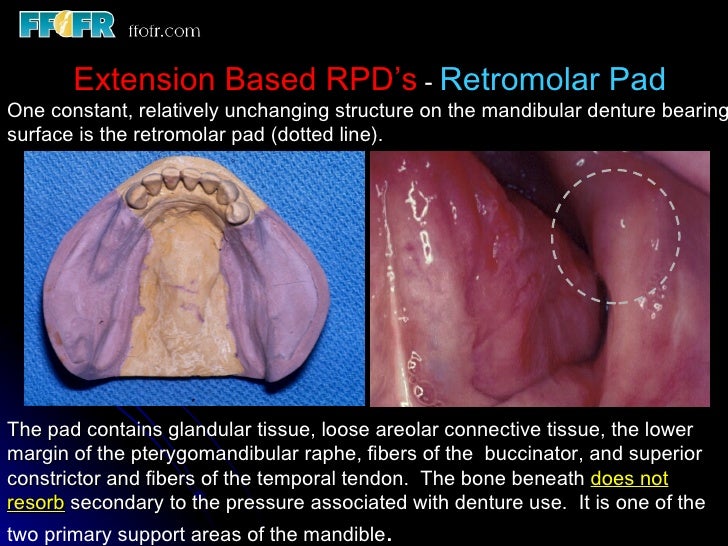 FFOFR ffofr.com

Extension Based RPD's - Retromolar Pad

One constant, relatively unchanging structure on the mandibular denture bearing surface is the retromolar pad (dotted line).

The pad contains glandular tissue, loose areolar connective tissue, the lower margin of the pterygomandibular raphe, fibers of the buccinator, and superior constrictor and fibers of the temporal tendon. The bone beneath does not resorb secondary to the pressure associated with denture use. It is one of the two primary support areas of the mandible.